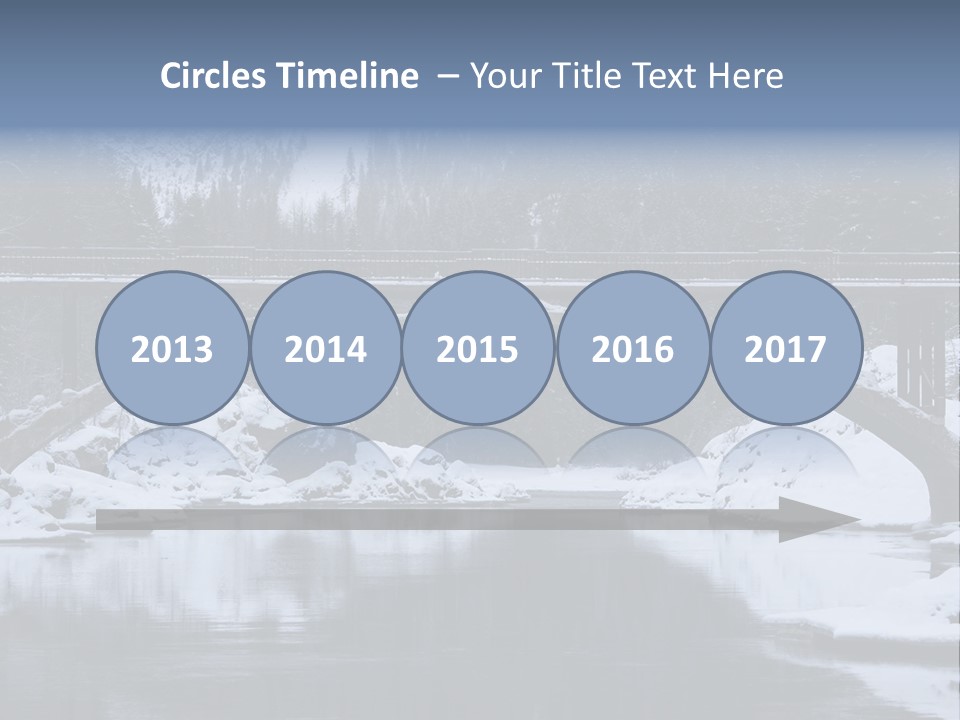 Circles Timeline – Your Title Text Here

2013 2014 2015 2016 2017